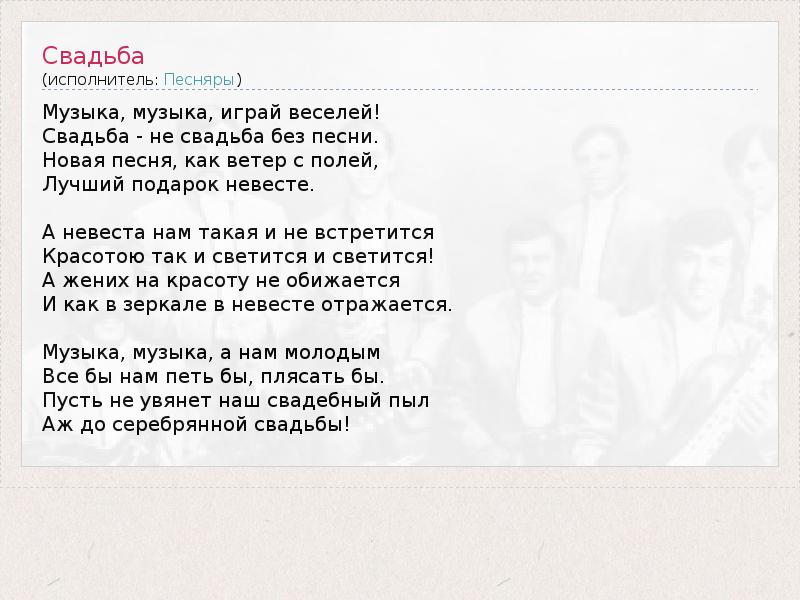 Свадьба
(исполнитель: Песняры)

Музыка, музыка, играй веселей!
Свадьба - не свадьба без песни.
Новая песня, как ветер с полей,
Лучший подарок невесте.

А невеста нам такая и не встретится
Красотою так и светится и светится!
А жених на красоту не обижается
И как в зеркале в невесте отражается.

Музыка, музыка, а нам молодым
Все бы нам петь бы, плясать бы.
Пусть не увянет наш свадебный пыл
Аж до серебрянной свадьбы!